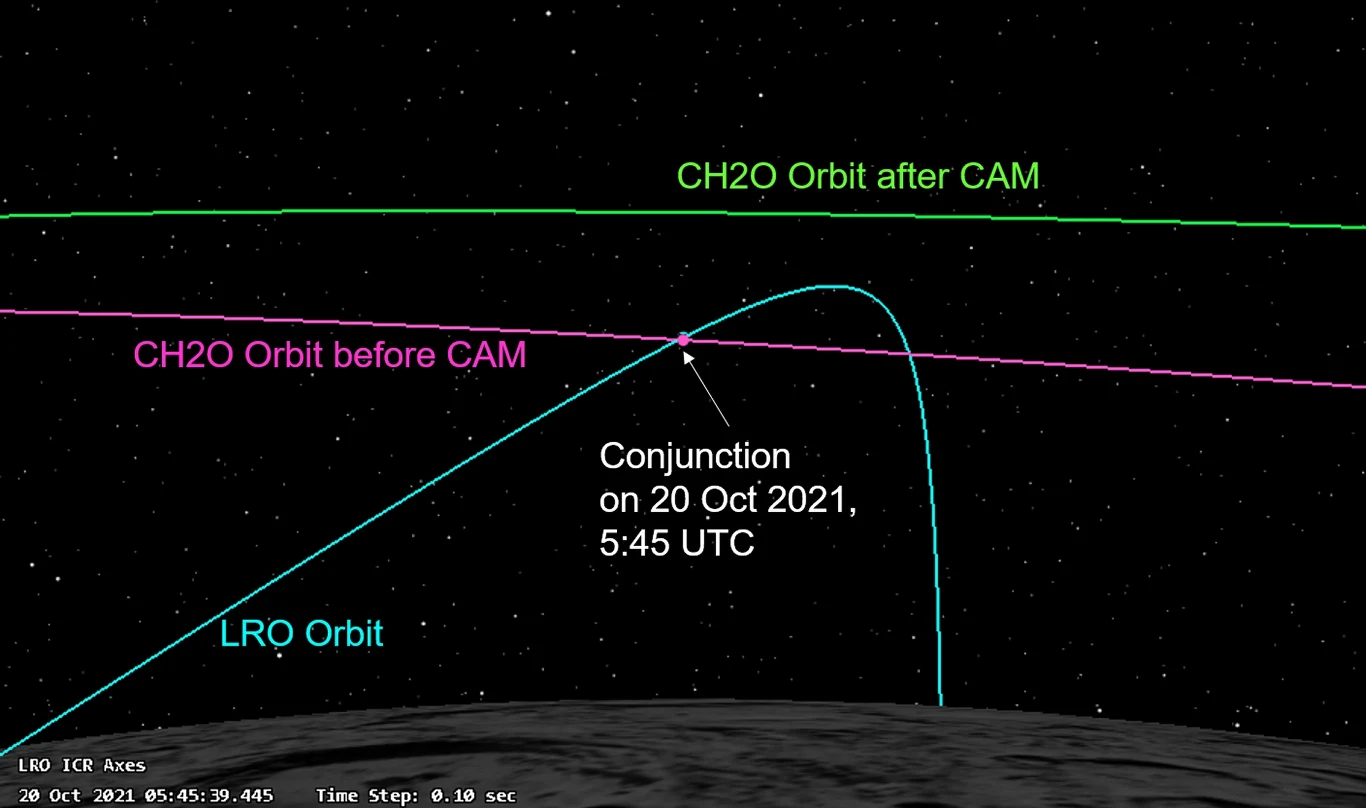 CH2O Orbit after CAM

CH2O Orbit before CAM

Conjunction on 20 Oct 2021, 5:45 UTC

LRO Orbit

LRO ICR Axes

20 Oct 2021 05:45:39.445 Time Step: 0.10 sec